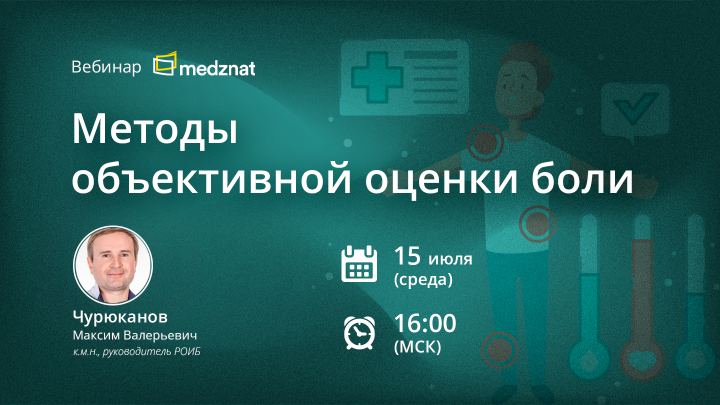 Вебинар medznat

Методы объективной оценки боли

Чурюканов
Максим Валерьевич
к.м.н., руководитель РОИБ

15 июля
(среда)

16:00
(МСК)